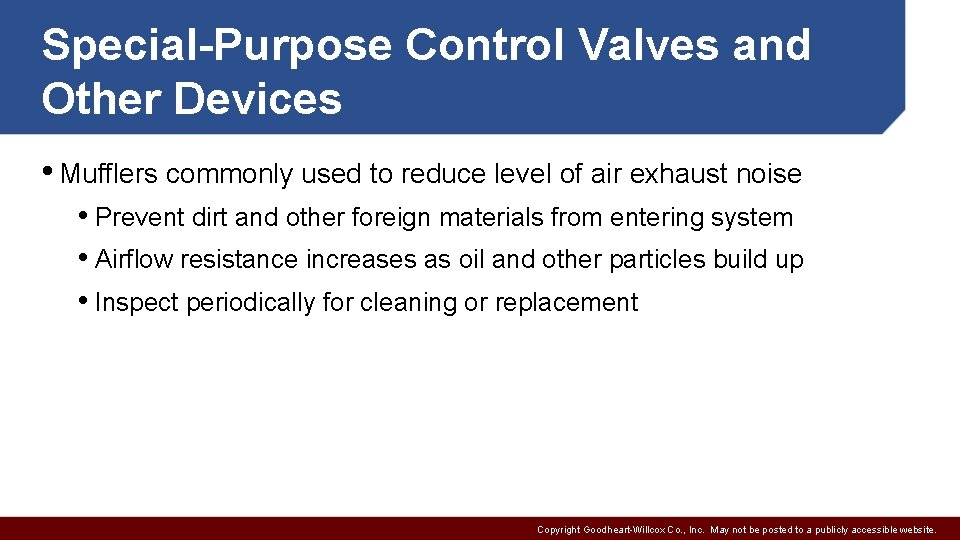 Special-Purpose Control Valves and Other Devices

• Mufflers commonly used to reduce level of air exhaust noise

• Prevent dirt and other foreign materials from entering system

• Airflow resistance increases as oil and other particles build up

• Inspect periodically for cleaning or replacement

Copyright Goodheart-Willcox Co., Inc. May not be posted to a publicly accessible website.